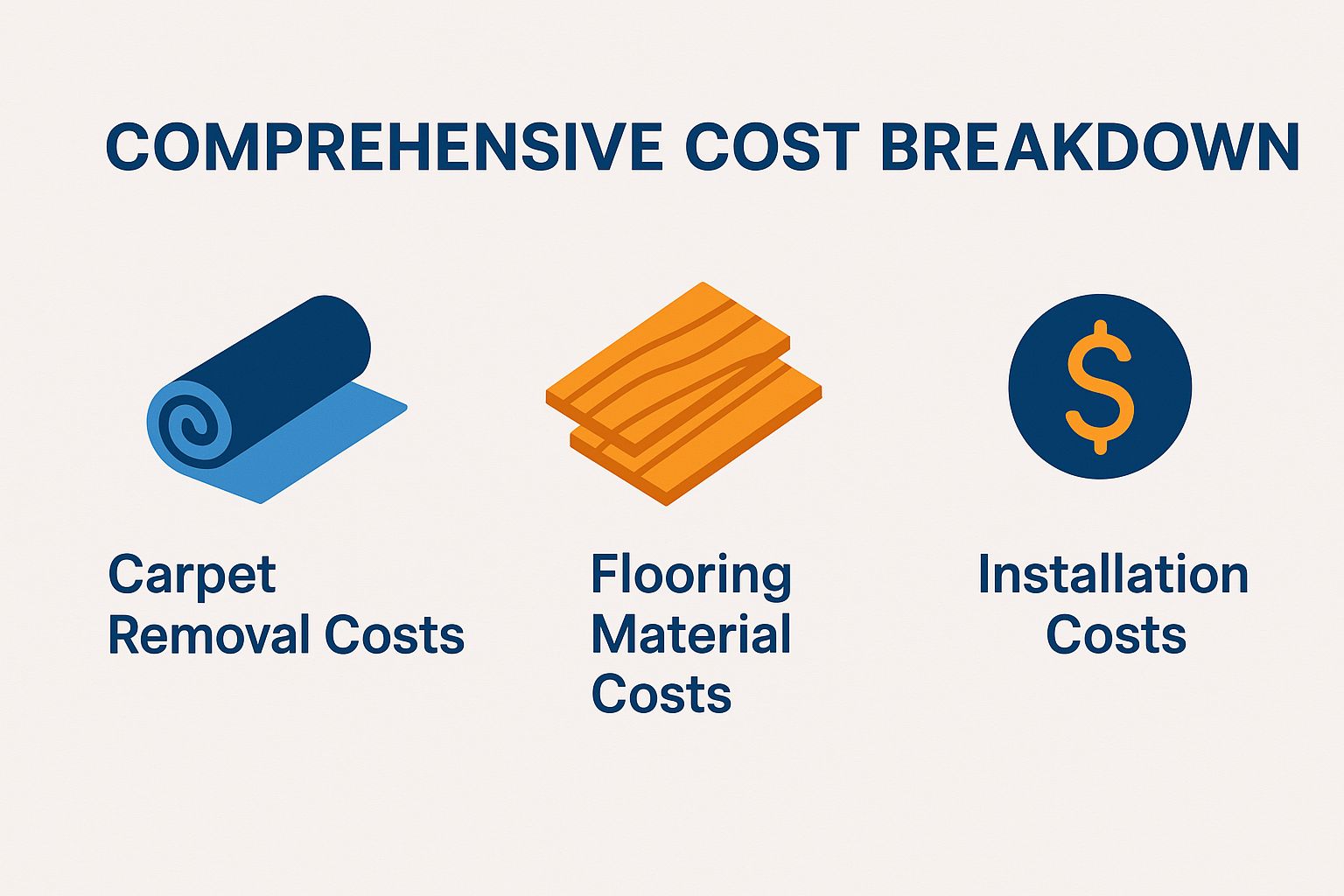 COMPREHENSIVE COST BREAKDOWN

$

Carpet Removal Costs

Flooring Material Costs

Installation Costs